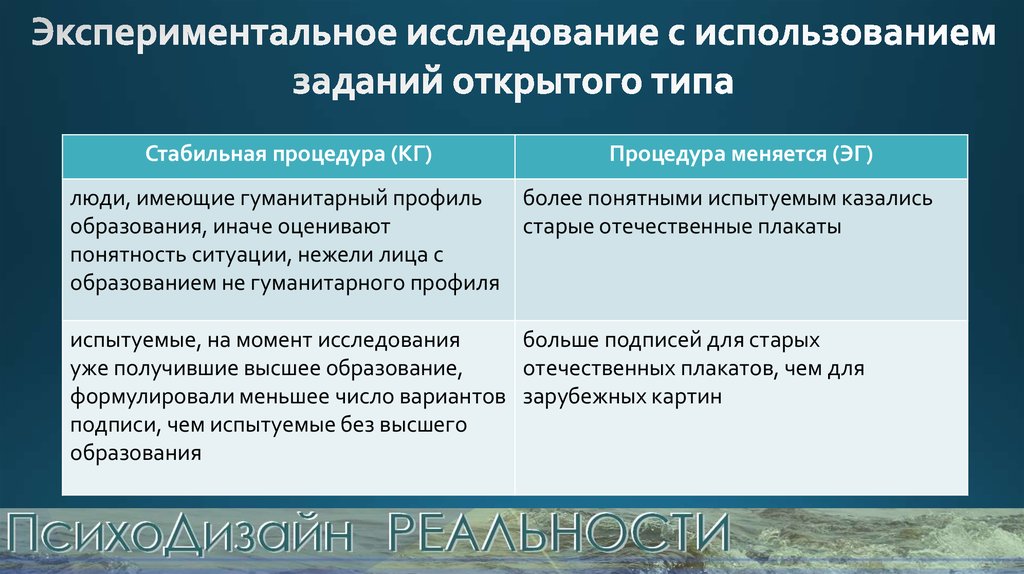 Экспериментальное исследование с использованием заданий открытого типа

| Стабильная процедура (КГ) | Процедура меняется (ЭГ) |
|---|---|
| люди, имеющие гуманитарный профиль образования, иначе оценивают понятность ситуации, нежели лица с образованием не гуманитарного профиля | более понятными испытуемым казались старые отечественные плакаты |
| испытуемые, на момент исследования уже получившие высшее образование, формулировали меньшее число вариантов подписи, чем испытуемые без высшего образования | больше подписей для старых отечественных плакатов, чем для зарубежных картин |

ПсихоДизайн РЕАЛЬНОСТИ